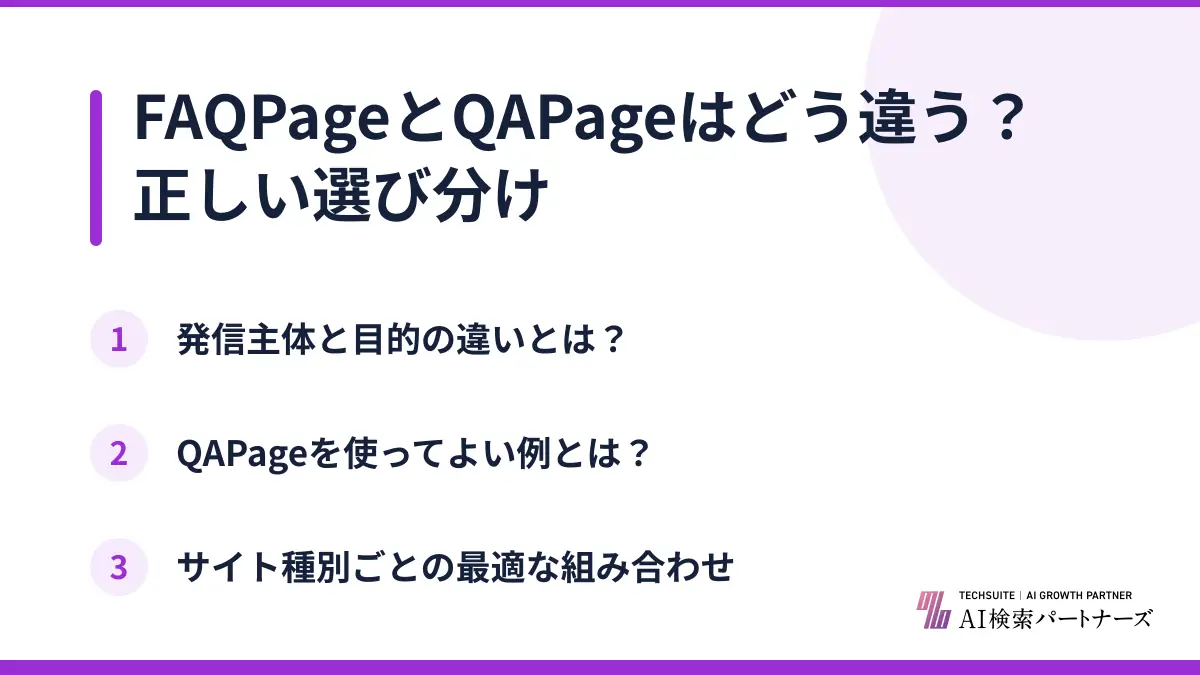 FAQPageとQAPageはどう違う？
正しい選び分け

1 発信主体と目的の違いとは？

2 QAPageを使ってよい例とは？

3 サイト種別ごとの最適な組み合わせ

TECHSUITE | AI GROWTH PARTNER
AI検索パートナーズ